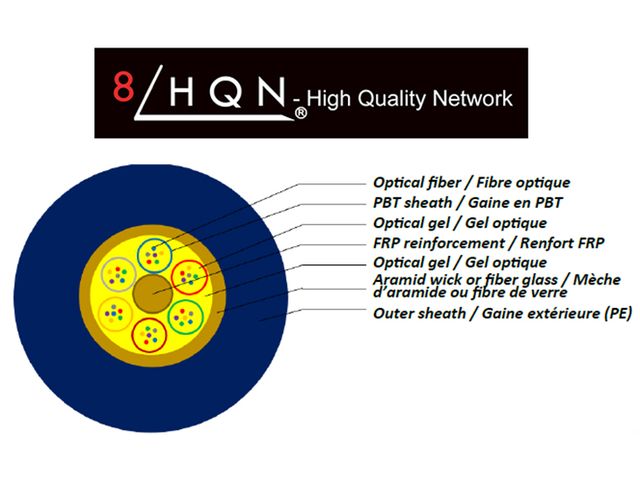 8 HQN® - High Quality Network

Optical fiber / Fibre optique
PBT sheath / Gaine en PBT
Optical gel / Gel optique
FRP reinforcement / Renfort FRP
Optical gel / Gel optique
Aramid wick or fiber glass / Mèche d'aramide ou fibre de verre
Outer sheath / Gaine extérieure (PE)